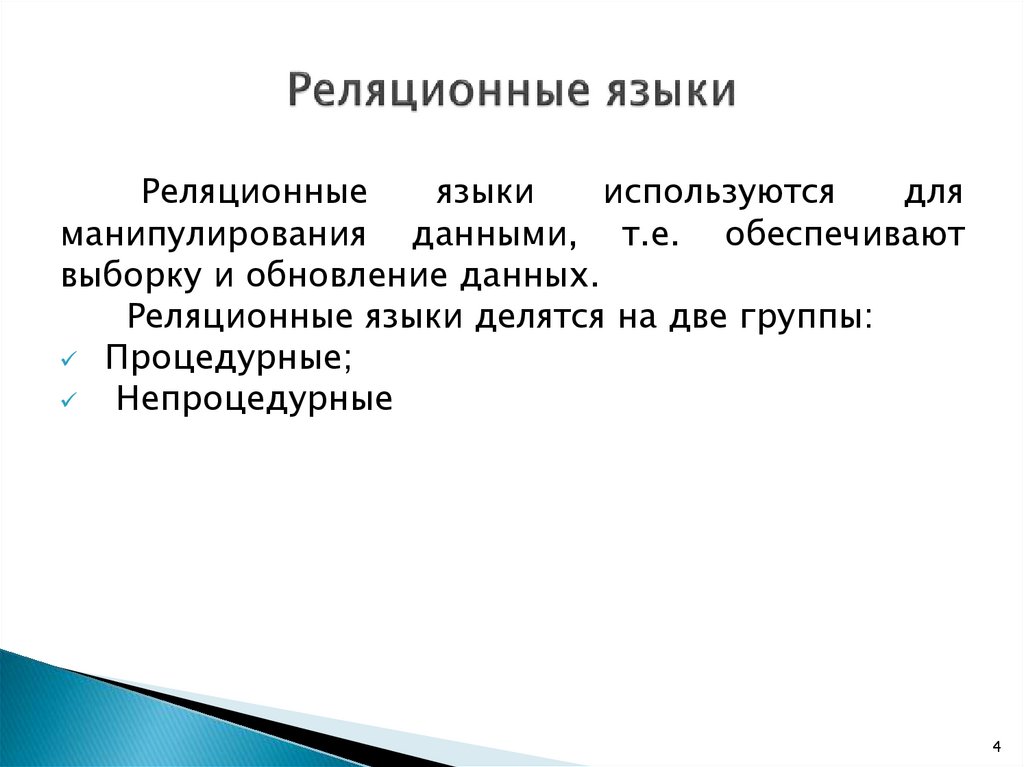 Реляционные языки

Реляционные языки используются для манипулирования данными, т.е. обеспечивают выборку и обновление данных.

Реляционные языки делятся на две группы:

✓ Процедурные;

✓ Непроцедурные

4